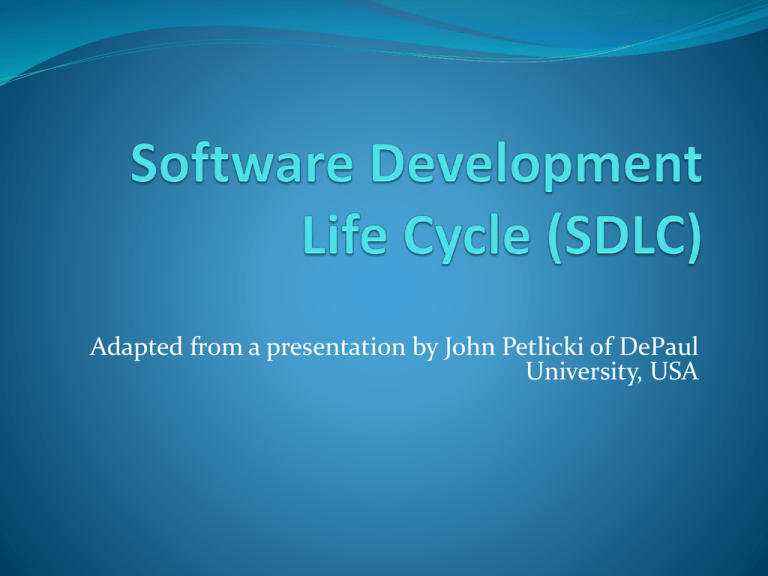 Software Development Life Cycle (SDLC)

Adapted from a presentation by John Petlicki of DePaul University, USA